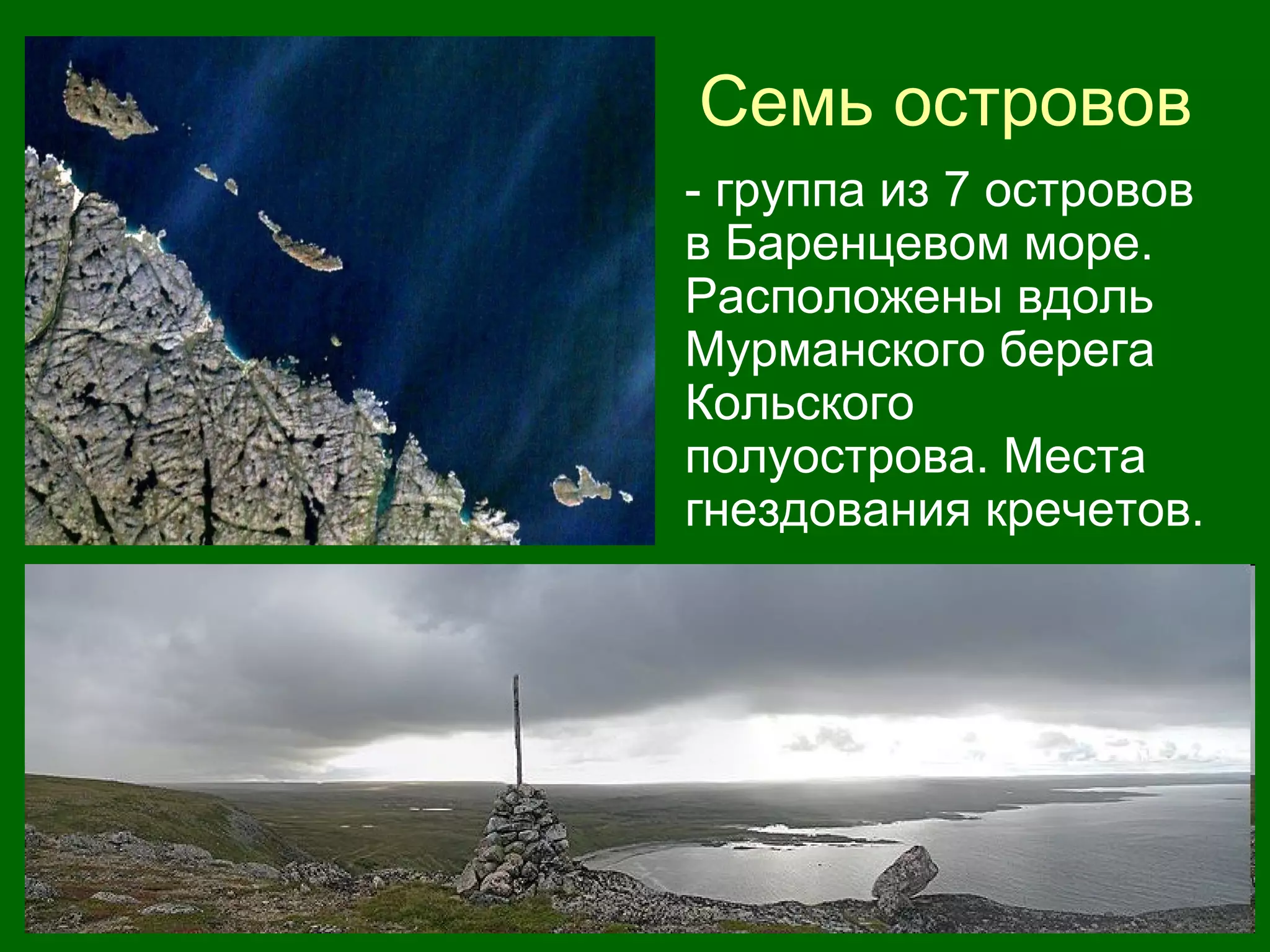 Семь островов

- группа из 7 островов в Баренцевом море. Расположены вдоль Мурманского берега Кольского полуострова. Места гнездования кречетов.